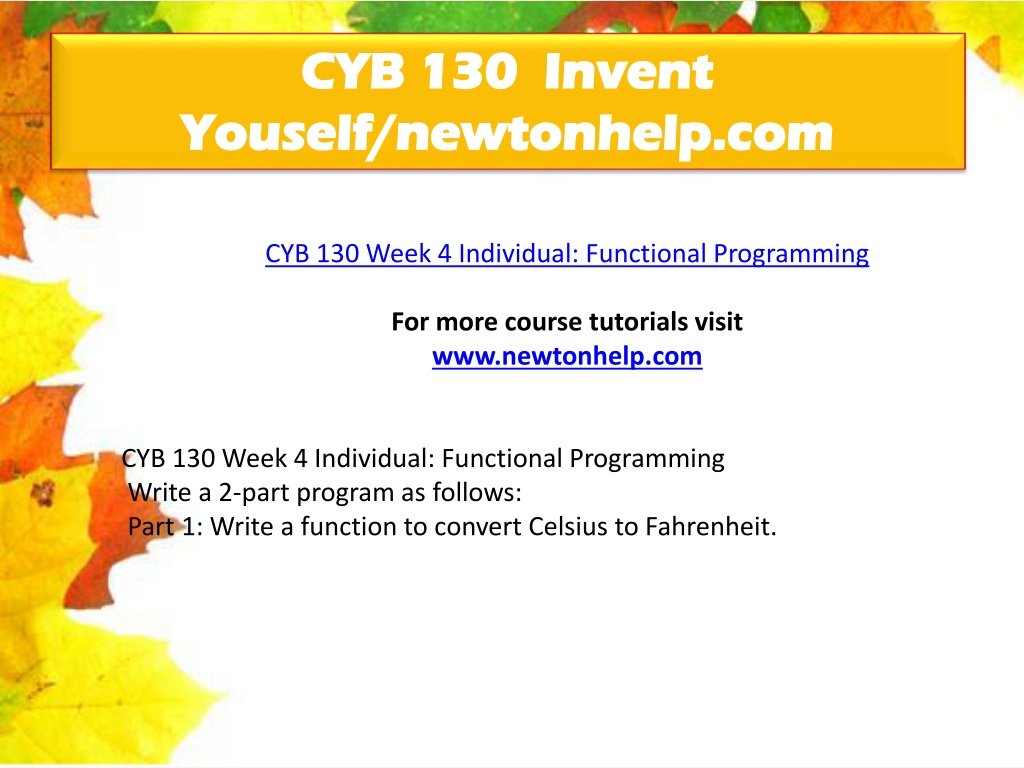 CYB 130 Invent Youself/newtonhelp.com

CYB 130 Week 4 Individual: Functional Programming

For more course tutorials visit
www.newtonhelp.com

CYB 130 Week 4 Individual: Functional Programming
Write a 2-part program as follows:
Part 1: Write a function to convert Celsius to Fahrenheit.